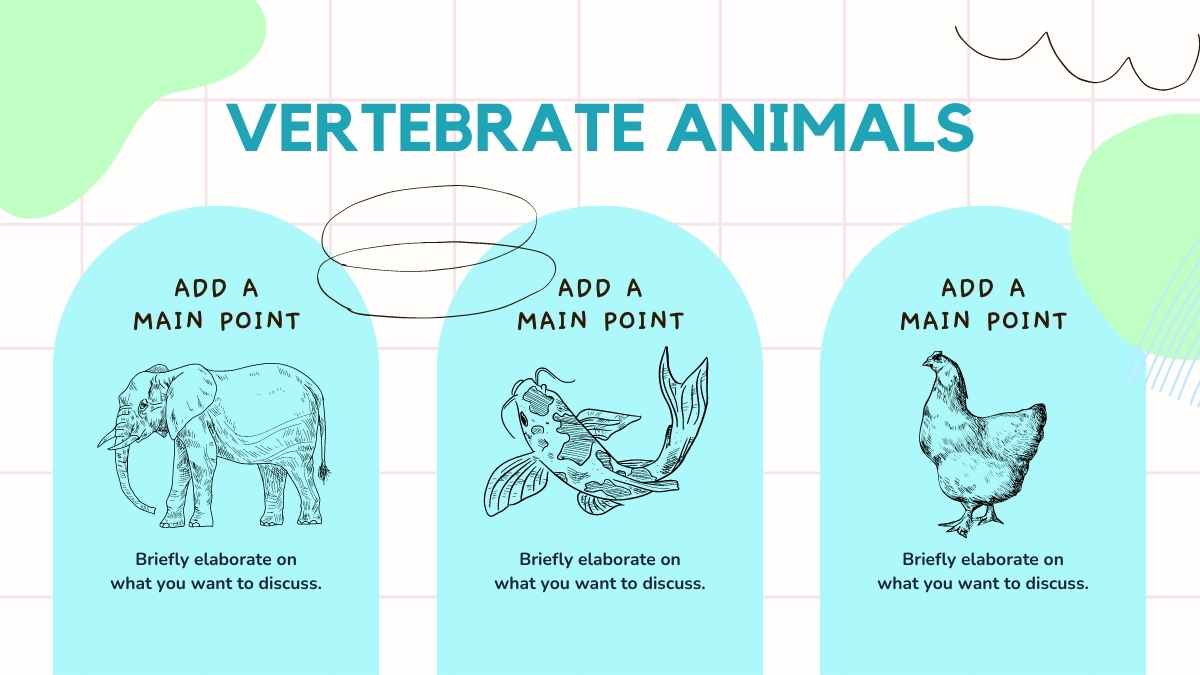 VERTEBRATE ANIMALS

ADD A MAIN POINT

Briefly elaborate on what you want to discuss.

ADD A MAIN POINT

Briefly elaborate on what you want to discuss.

ADD A MAIN POINT

Briefly elaborate on what you want to discuss.